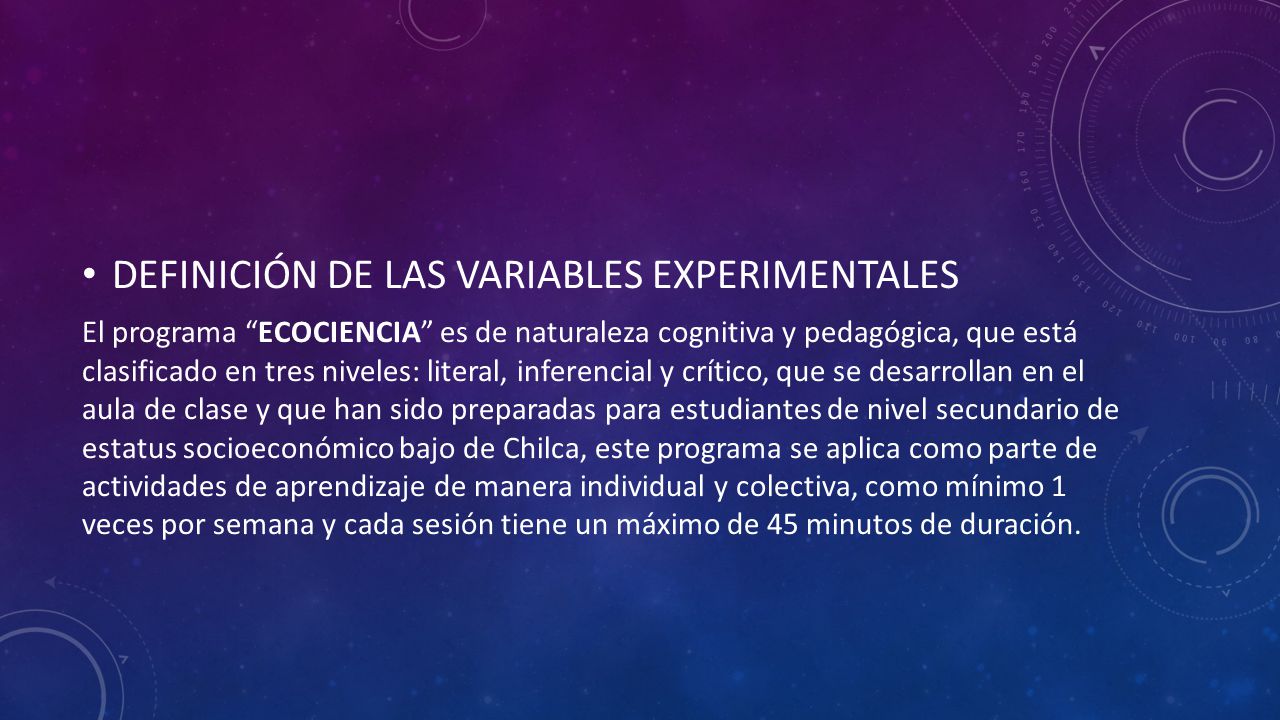 • DEFINICIÓN DE LAS VARIABLES EXPERIMENTALES

El programa “ECOCIENCIA” es de naturaleza cognitiva y pedagógica, que está clasificado en tres niveles: literal, inferencial y crítico, que se desarrollan en el aula de clase y que han sido preparadas para estudiantes de nivel secundario de estatus socioeconómico bajo de Chilca, este programa se aplica como parte de actividades de aprendizaje de manera individual y colectiva, como mínimo 1 veces por semana y cada sesión tiene un máximo de 45 minutos de duración.